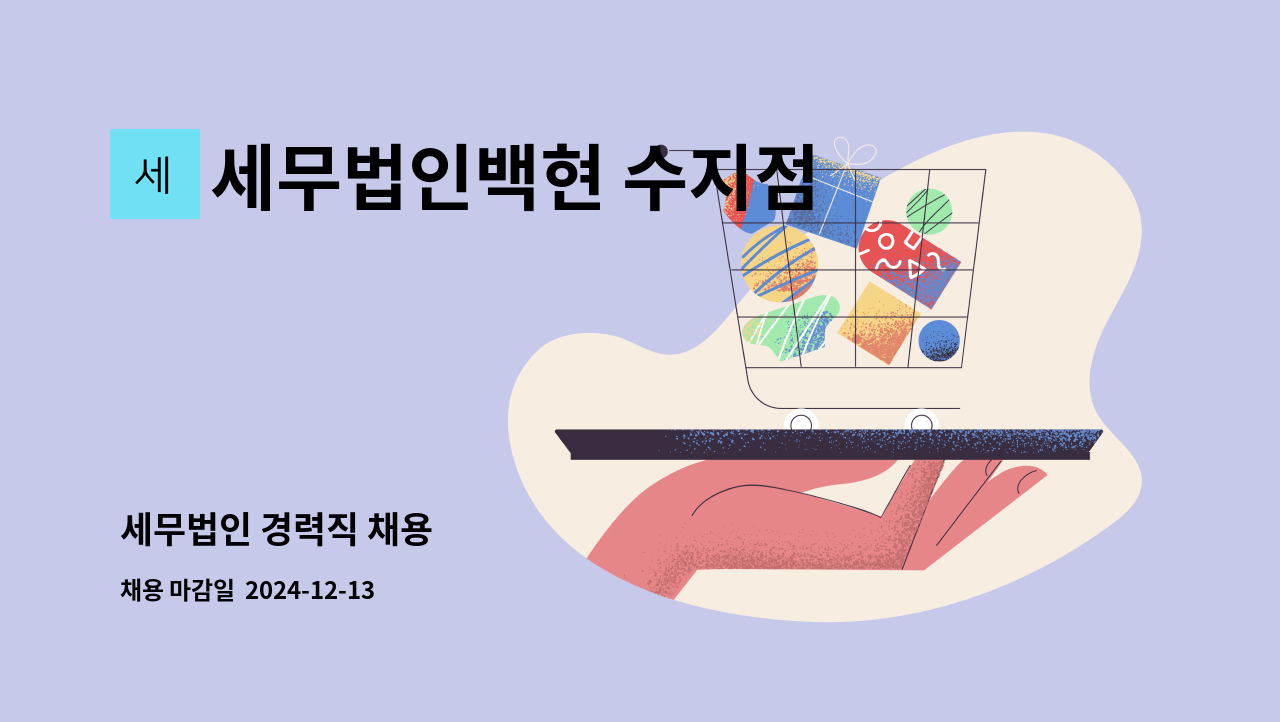 세

세무법인백현 수지점

세무법인 경력직 채용

채용 마감일 2024-12-13